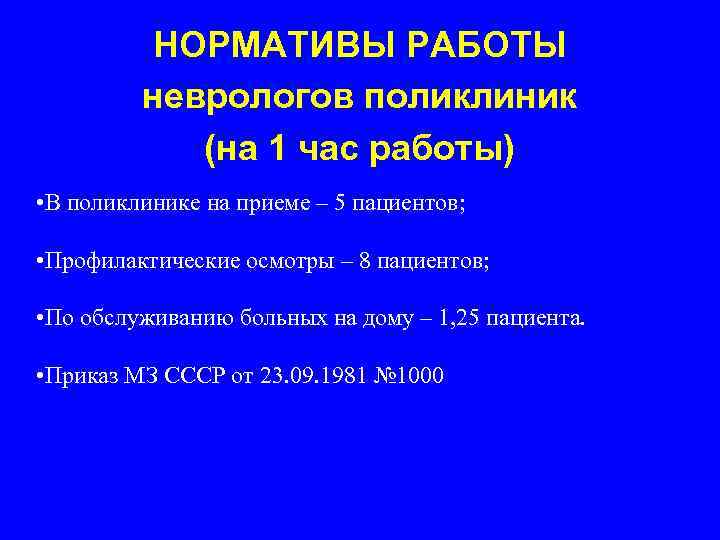 НОРМАТИВЫ РАБОТЫ
неврологов поликлиник
(на 1 час работы)

•В поликлинике на приеме – 5 пациентов;

•Профилактические осмотры – 8 пациентов;

•По обслуживанию больных на дому – 1,25 пациента.

•Приказ МЗ СССР от 23.09.1981 №1000